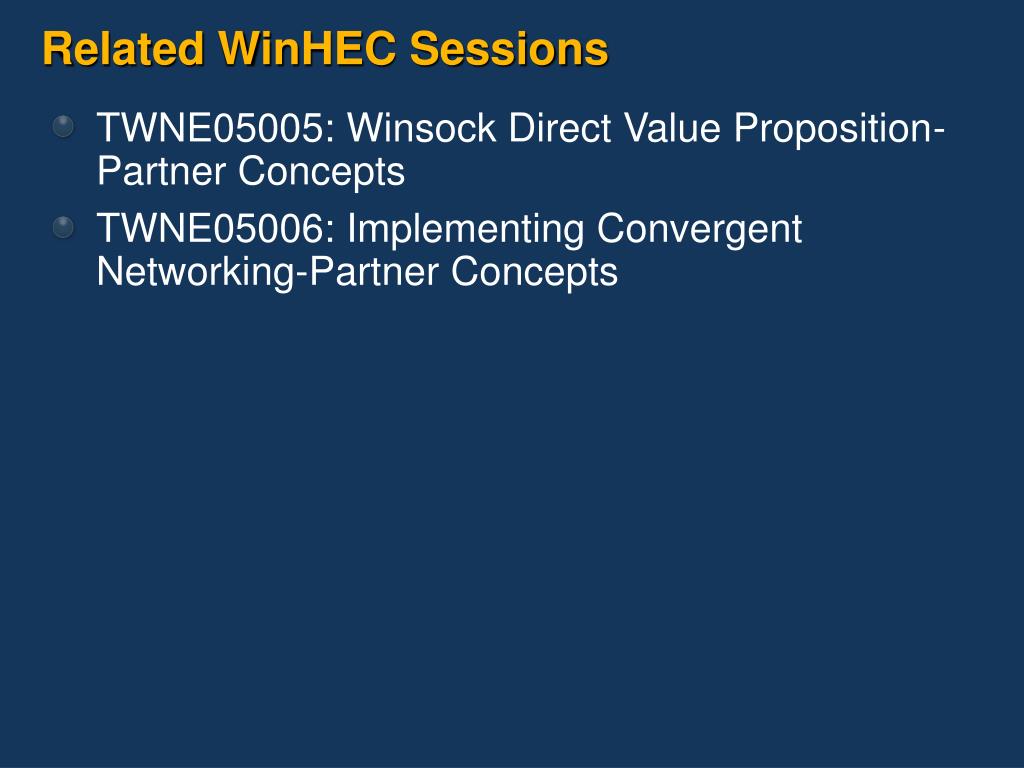 Related WinHEC Sessions

TWNE05005: Winsock Direct Value Proposition-Partner Concepts

TWNE05006: Implementing Convergent Networking-Partner Concepts